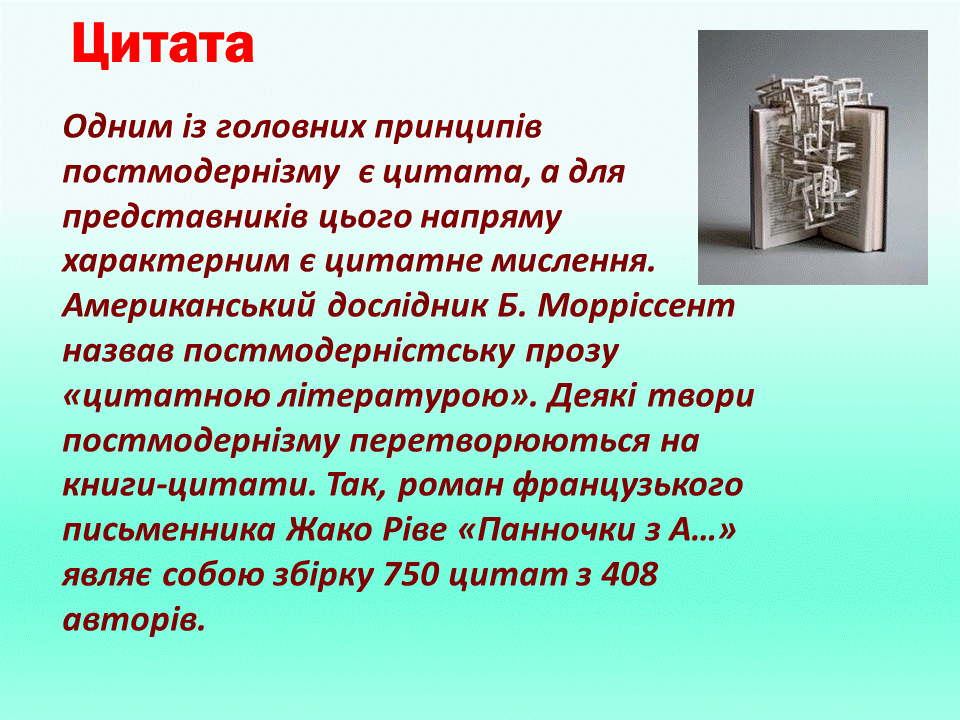 Цитата

Одним із головних принципів постмодернізму  є цитата, а для представників цього напряму характерним є цитатне мислення. Американський дослідник Б. Морріссент назвав постмодерністську прозу «цитатною літературою». Деякі твори постмодернізму перетворюються на книги-цитати. Так, роман французького письменника Жако Ріве «Панночки з А…» являє собою збірку 750 цитат з 408 авторів.